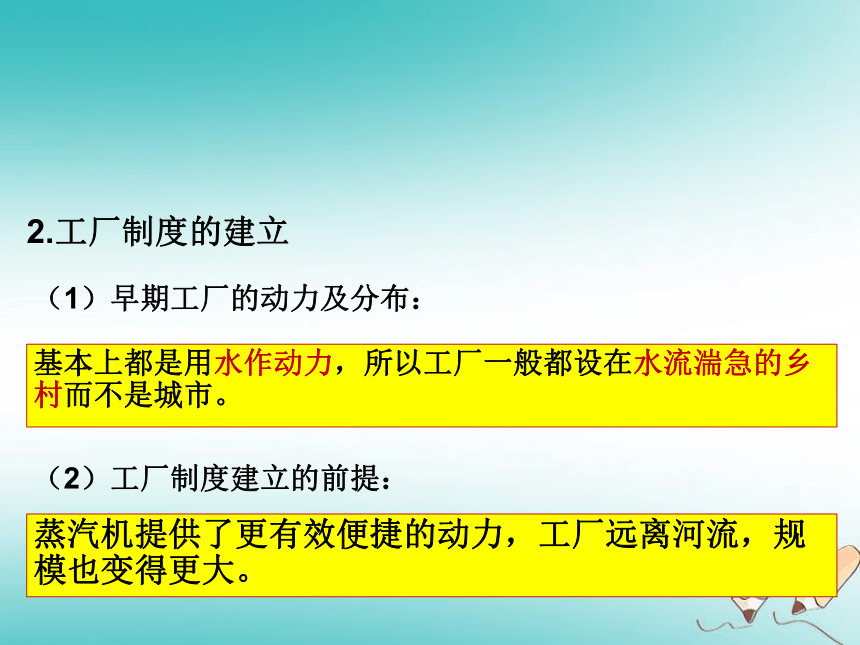 2.工厂制度的建立

（1）早期工厂的动力及分布：

基本上都是用水作动力，所以工厂一般都设在水流湍急的乡村而不是城市。

（2）工厂制度建立的前提：

蒸汽机提供了更有效便捷的动力，工厂远离河流，规模也变得更大。